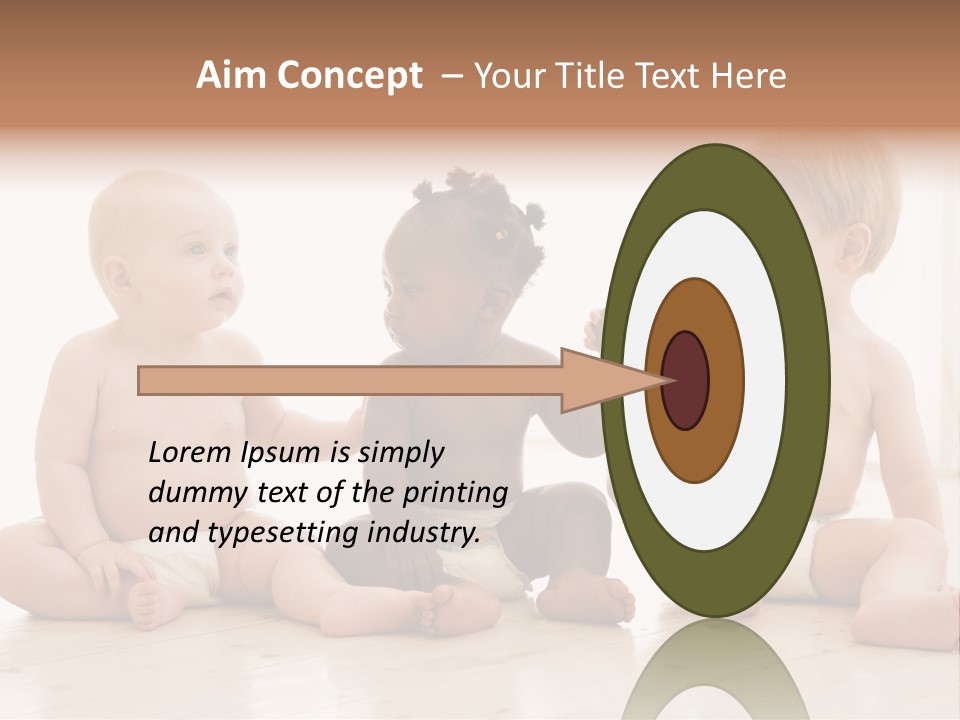 Aim Concept – Your Title Text Here

Lorem Ipsum is simply dummy text of the printing and typesetting industry.